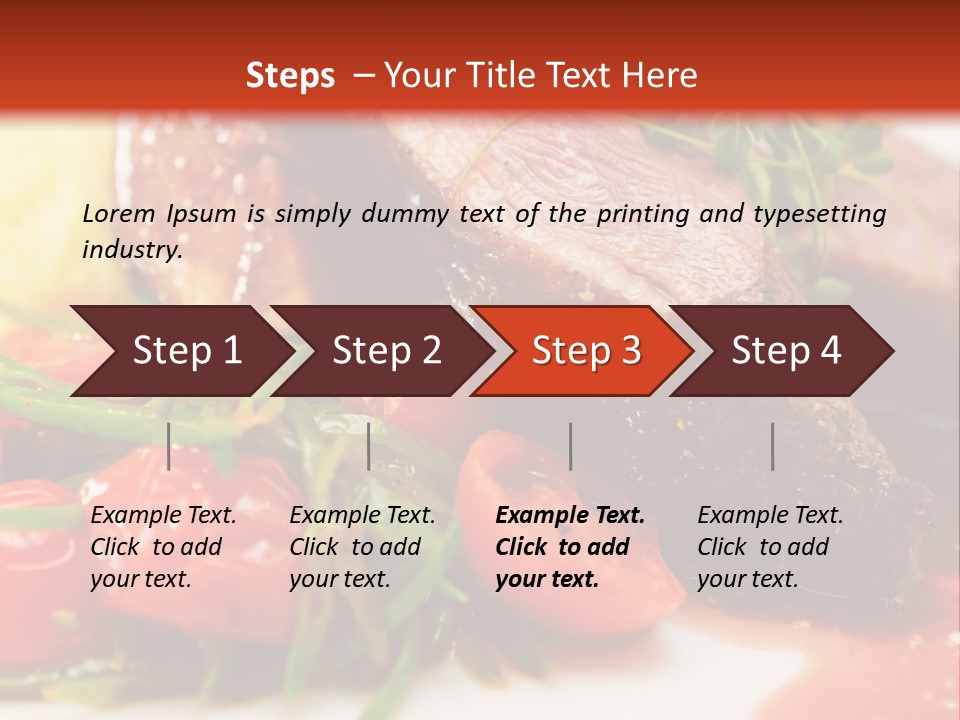 Steps – Your Title Text Here

Lorem Ipsum is simply dummy text of the printing and typesetting industry.

Step 1

Step 2

Step 3

Step 4

Example Text. Click to add your text.

Example Text. Click to add your text.

Example Text. Click to add your text.

Example Text. Click to add your text.